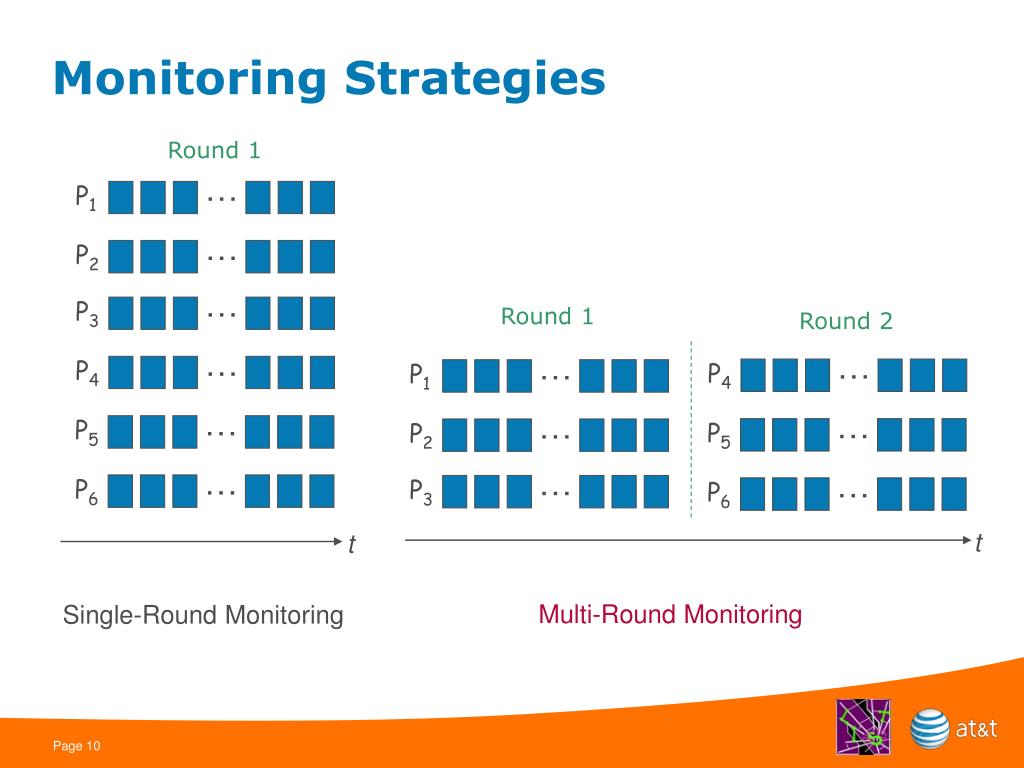 Monitoring Strategies

Round 1

$P_1$ ...
$P_2$ ...
$P_3$ ...
$P_4$ ...
$P_5$ ...
$P_6$ ...

$t$

Single-Round Monitoring

Round 1

$P_1$ ...
$P_2$ ...
$P_3$ ...

Round 2

$P_4$ ...
$P_5$ ...
$P_6$ ...

$t$

Multi-Round Monitoring

Page 10

at&t